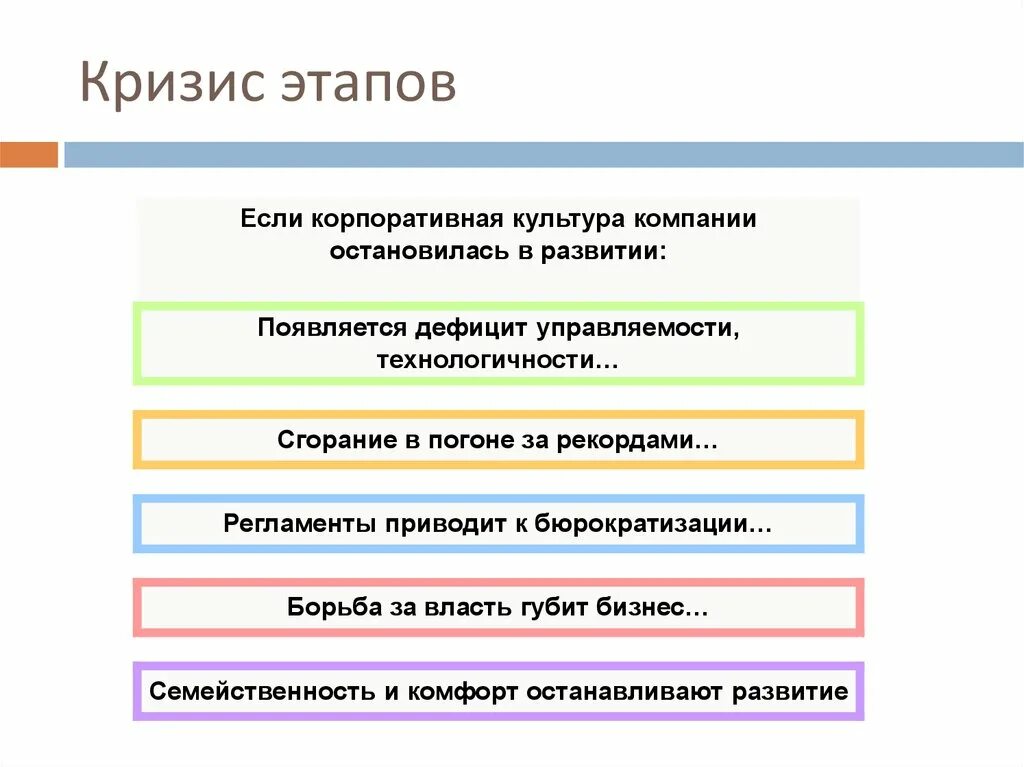 Кризис этапов

Если корпоративная культура компании остановилась в развитии:

Появляется дефицит управляемости, технологичности…

Сгорание в погоне за рекордами…

Регламенты приводит к бюрократизации…

Борьба за власть губит бизнес…

Семейственность и комфорт останавливают развитие